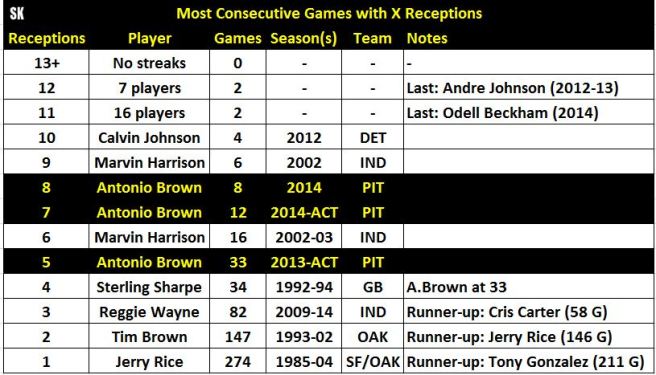 SK

Most Consecutive Games with X Receptions

| Receptions | Player | Games | Season(s) | Team | Notes |
|---|---|---|---|---|---|
| 13+ | No streaks | 0 | - | - | - |
| 12 | 7 players | 2 | - | - | Last: Andre Johnson (2012-13) |
| 11 | 16 players | 2 | - | - | Last: Odell Beckham (2014) |
| 10 | Calvin Johnson | 4 | 2012 | DET | |
| 9 | Marvin Harrison | 6 | 2002 | IND | |
| 8 | Antonio Brown | 8 | 2014 | PIT | |
| 7 | Antonio Brown | 12 | 2014-ACT | PIT | |
| 6 | Marvin Harrison | 16 | 2002-03 | IND | |
| 5 | Antonio Brown | 33 | 2013-ACT | PIT | |
| 4 | Sterling Sharpe | 34 | 1992-94 | GB | A.Brown at 33 |
| 3 | Reggie Wayne | 82 | 2009-14 | IND | Runner-up: Cris Carter (58 G) |
| 2 | Tim Brown | 147 | 1993-02 | OAK | Runner-up: Jerry Rice (146 G) |
| 1 | Jerry Rice | 274 | 1985-04 | SF/OAK | Runner-up: Tony Gonzalez (211 G) |